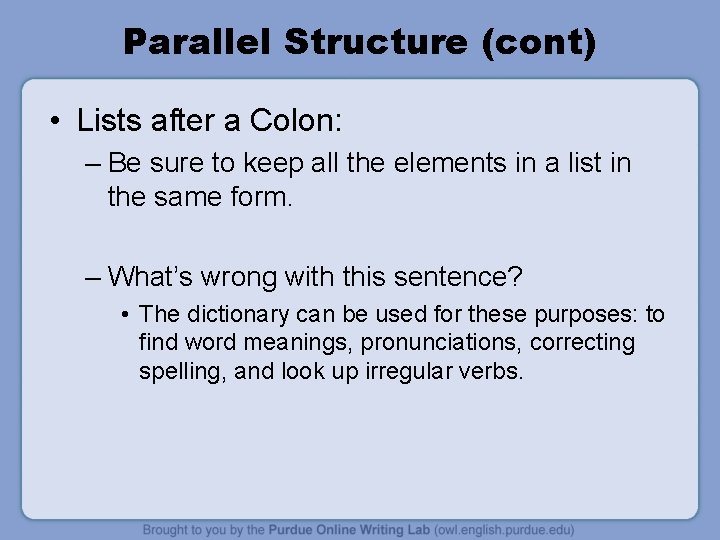 Parallel Structure (cont)

• Lists after a Colon:

– Be sure to keep all the elements in a list in the same form.

– What's wrong with this sentence?

• The dictionary can be used for these purposes: to find word meanings, pronunciations, correcting spelling, and look up irregular verbs.

Brought to you by the Purdue Online Writing Lab (owl.english.purdue.edu)